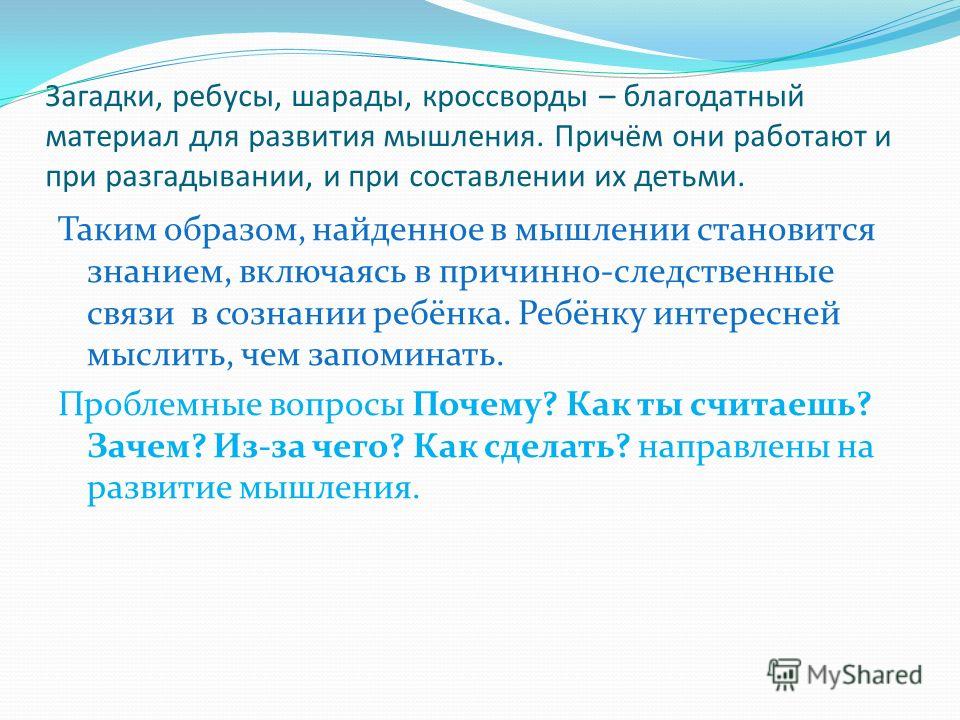 Загадки, ребусы, шарады, кроссворды – благодатный материал для развития мышления. Причём они работают и при разгадывании, и при составлении их детьми.

Таким образом, найденное в мышлении становится знанием, включаясь в причинно-следственные связи в сознании ребёнка. Ребёнку интересней мыслить, чем запоминать.

Проблемные вопросы Почему? Как ты считаешь? Зачем? Из-за чего? Как сделать? направлены на развитие мышления.

MyShared